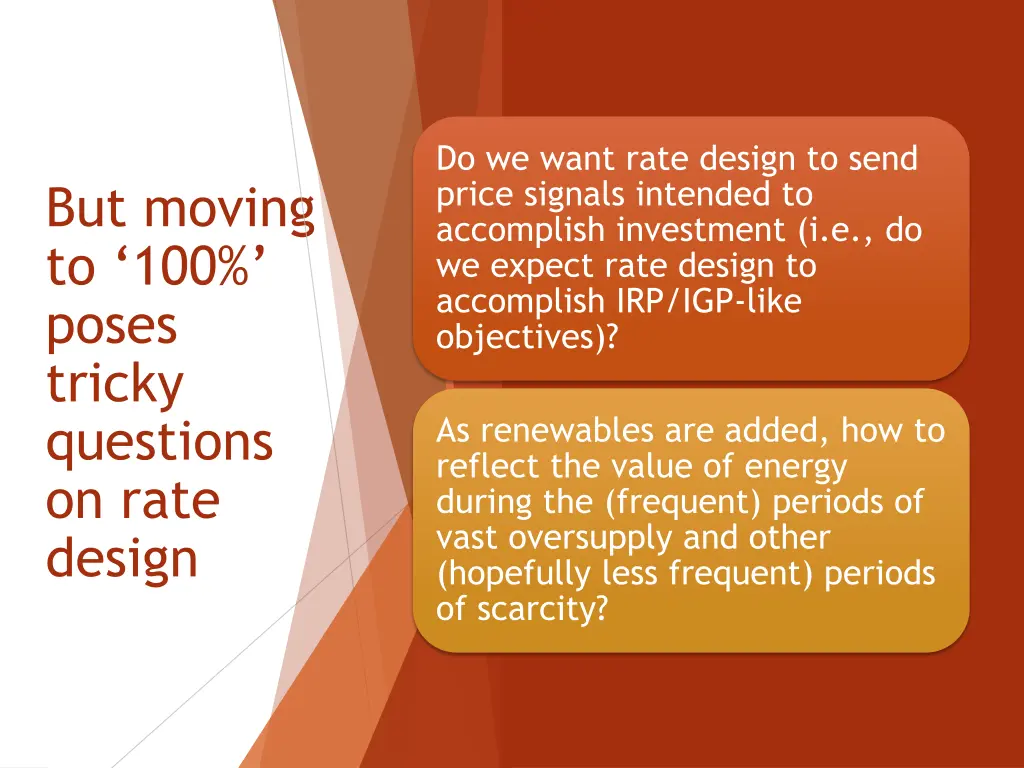 But moving to ‘100%’ poses tricky questions on rate design

Do we want rate design to send price signals intended to accomplish investment (i.e., do we expect rate design to accomplish IRP/IGP-like objectives)?

As renewables are added, how to reflect the value of energy during the (frequent) periods of vast oversupply and other (hopefully less frequent) periods of scarcity?